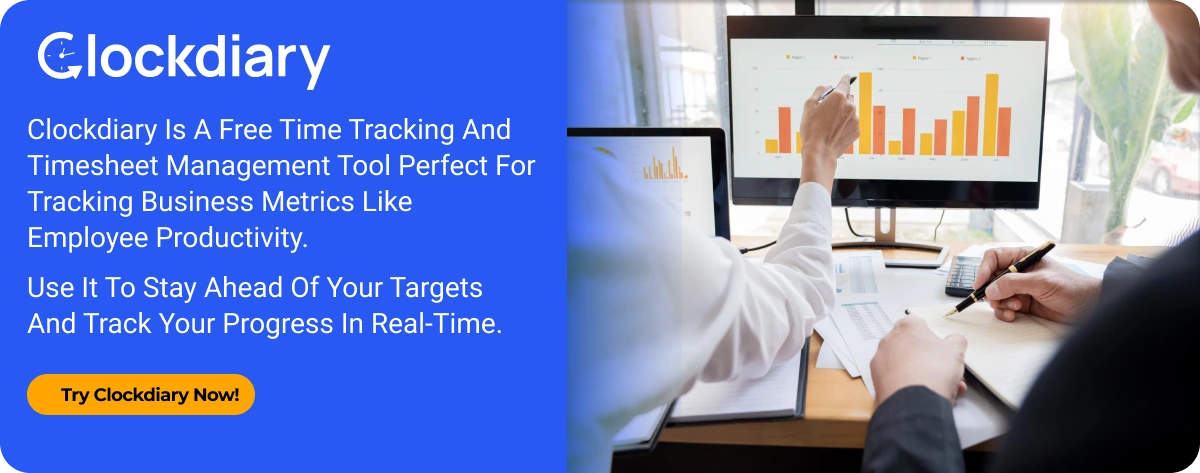 Clockdiary

Clockdiary Is A Free Time Tracking And Timesheet Management Tool Perfect For Tracking Business Metrics Like Employee Productivity.

Use It To Stay Ahead Of Your Targets And Track Your Progress In Real-Time.

Try Clockdiary Now!